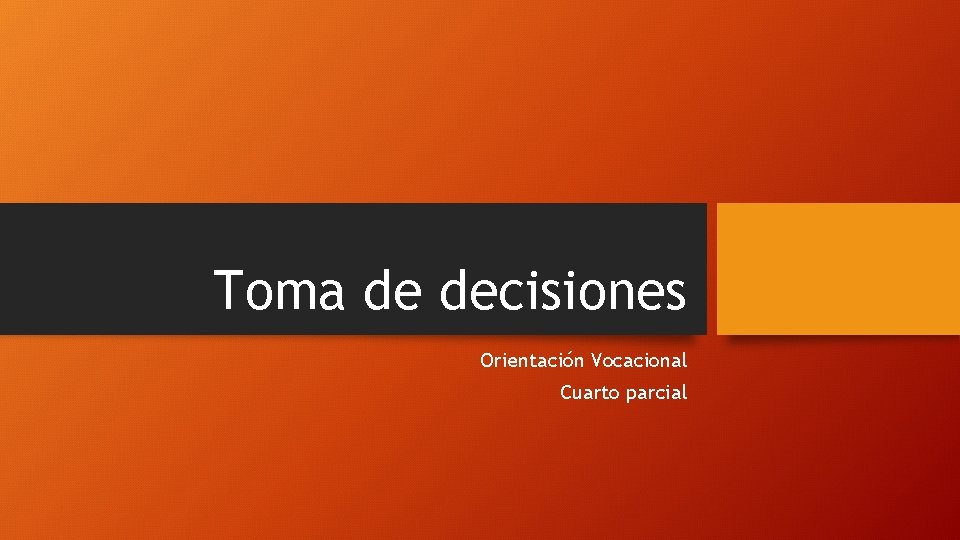 Toma de decisiones

Orientación Vocacional

Cuarto parcial